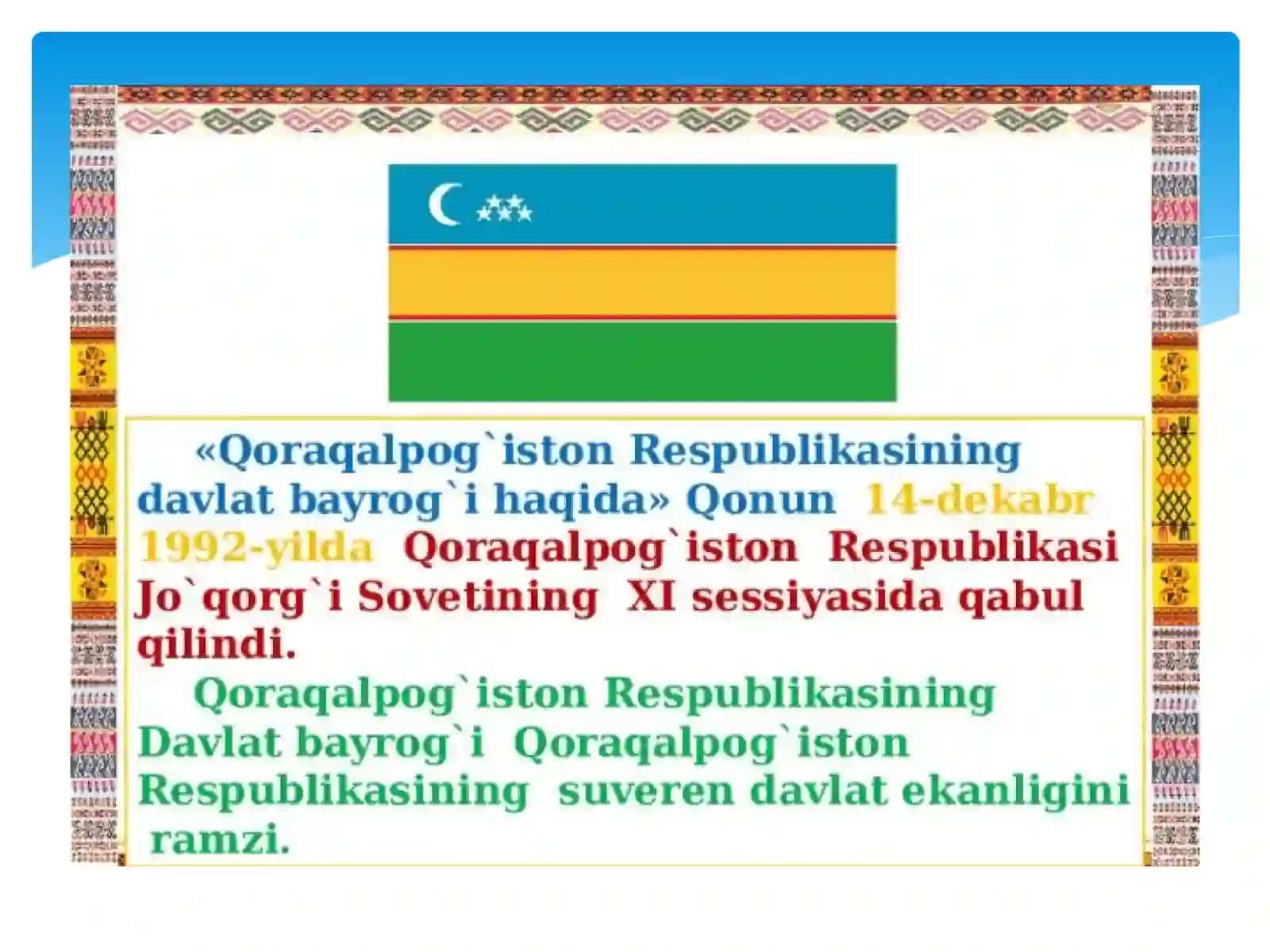 «Qoraqalpog`iston Respublikasining davlat bayrog`i haqida» Qonun 14-dekabr 1992-yilda Qoraqalpog`iston Respublikasi Jo`qorg`i Sovetining XI sessiyasida qabul qilindi.

Qoraqalpog`iston Respublikasining Davlat bayrog`i Qoraqalpog`iston Respublikasining suveren davlat ekanligini ramzi.